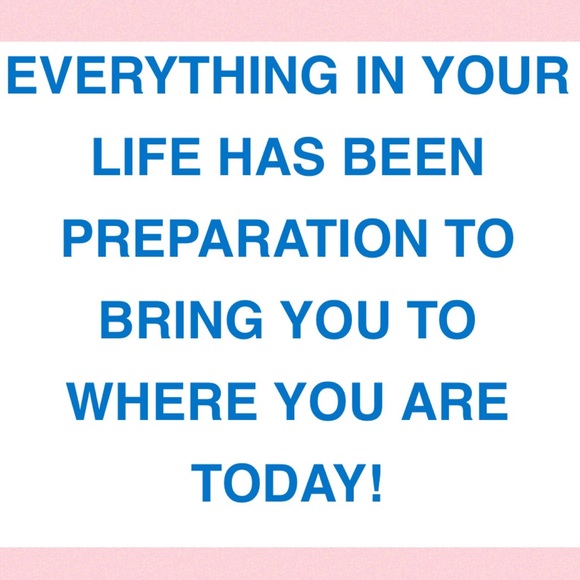 EVERYTHING IN YOUR LIFE HAS BEEN PREPARATION TO BRING YOU TO WHERE YOU ARE TODAY!